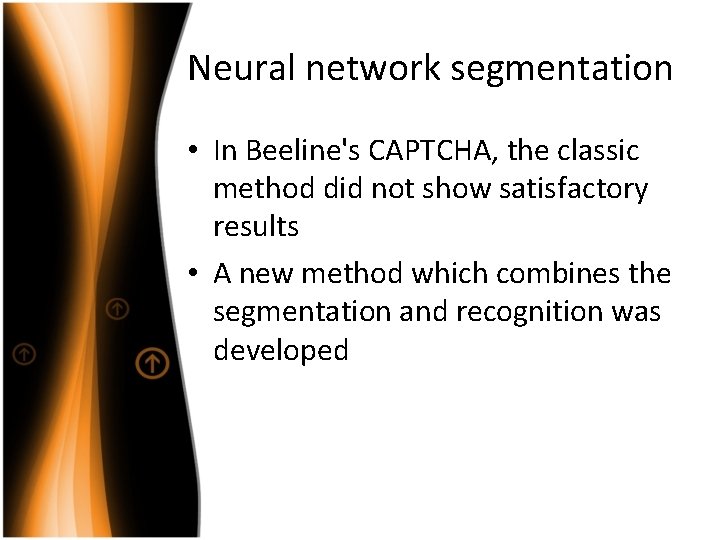 Neural network segmentation

• In Beeline's CAPTCHA, the classic method did not show satisfactory results
• A new method which combines the segmentation and recognition was developed